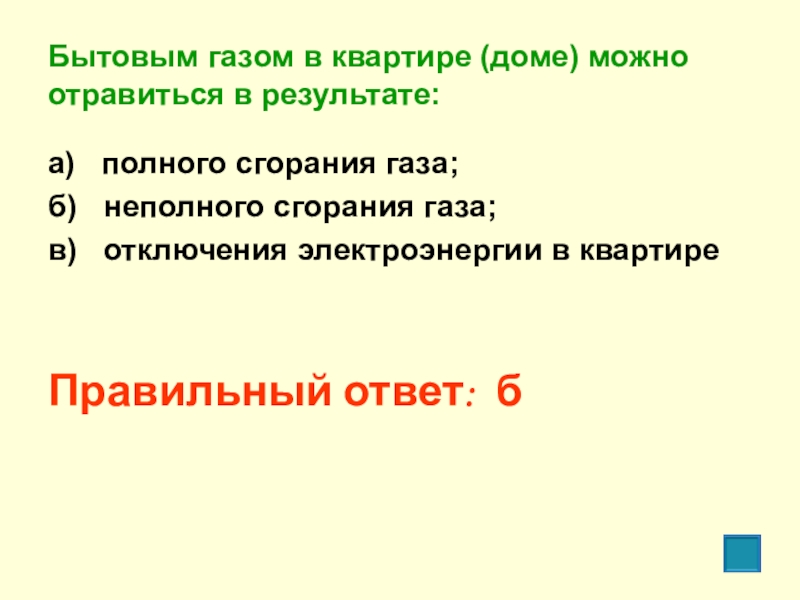 Бытовым газом в квартире (доме) можно отравиться в результате:

а) полного сгорания газа;

б) неполного сгорания газа;

в) отключения электроэнергии в квартире

Правильный ответ: б